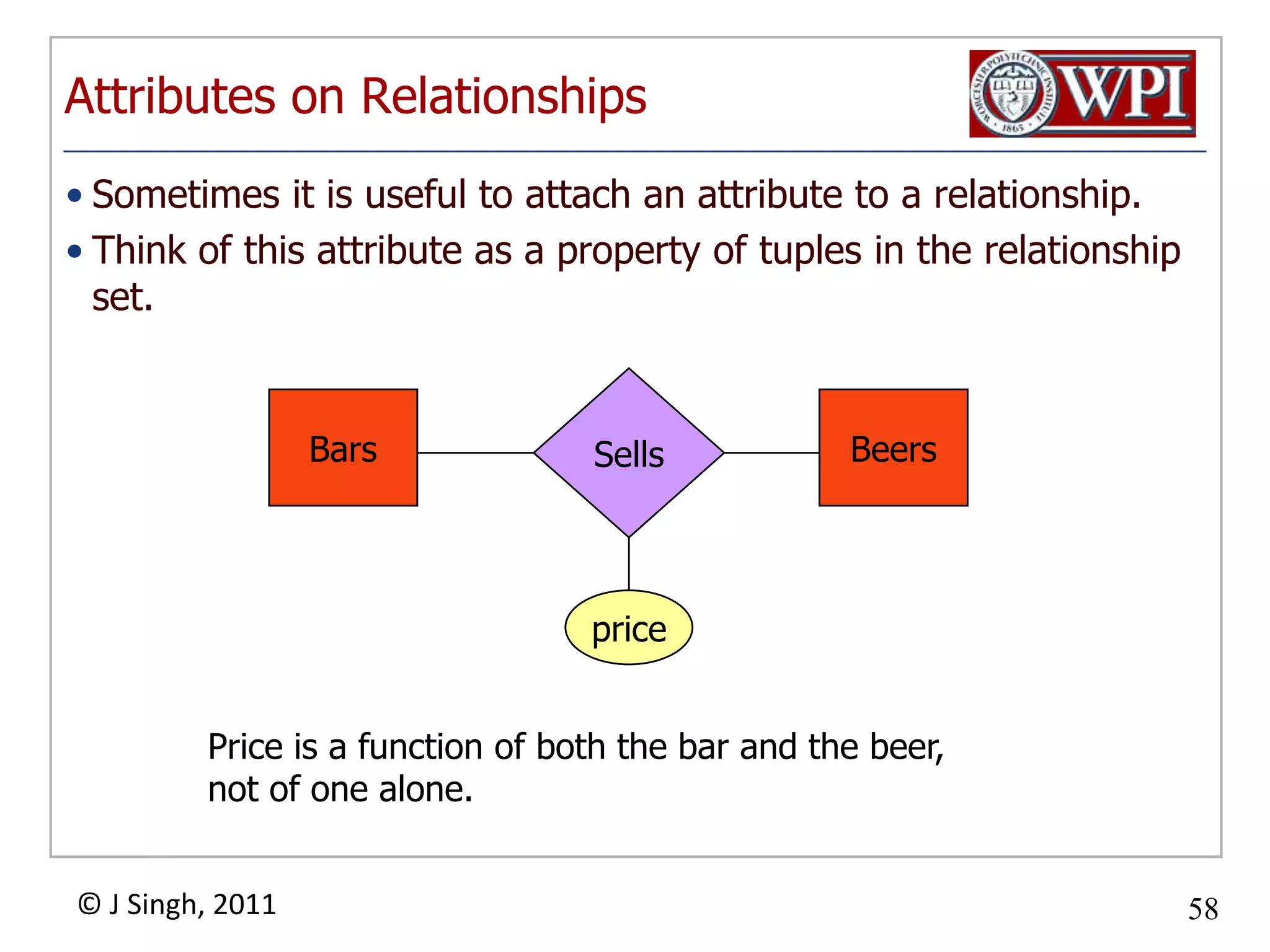 Attributes on Relationships

WORCESTER POLYTECHNIC INSTITUTE 1865 WPI

• Sometimes it is useful to attach an attribute to a relationship.
• Think of this attribute as a property of tuples in the relationship set.

Bars

Sells

Beers

price

Price is a function of both the bar and the beer, not of one alone.

© J Singh, 2011

58